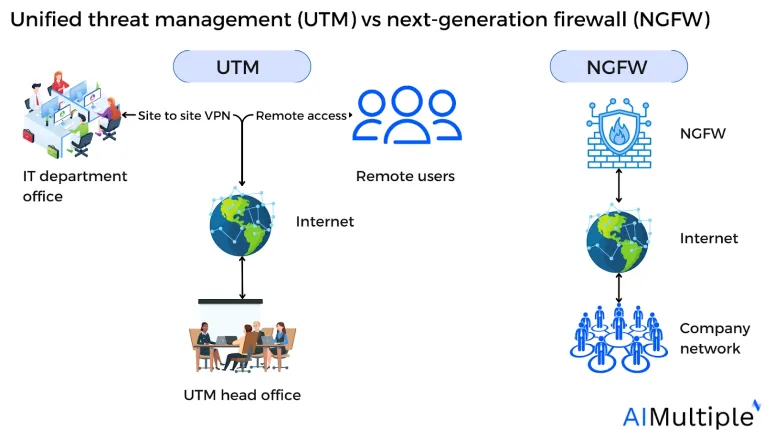 Unified threat management (UTM) vs next-generation firewall (NGFW)

UTM

Site to site VPN

Remote access

IT department office

Remote users

Internet

UTM head office

NGFW

NGFW

Internet

Company network

AIMultiple